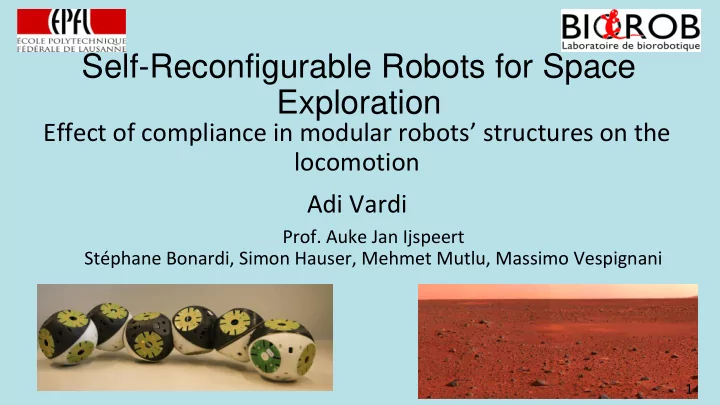 EPFL
ÉCOLE POLYTECHNIQUE
FÉDÉRALE DE LAUSANNE

BIOROB
Laboratoire de biorobotique

Self-Reconfigurable Robots for Space Exploration

Effect of compliance in modular robots' structures on the locomotion

Adi Vardi

Prof. Auke Jan Ijspeert
Stéphane Bonardi, Simon Hauser, Mehmet Mutlu, Massimo Vespignani

1